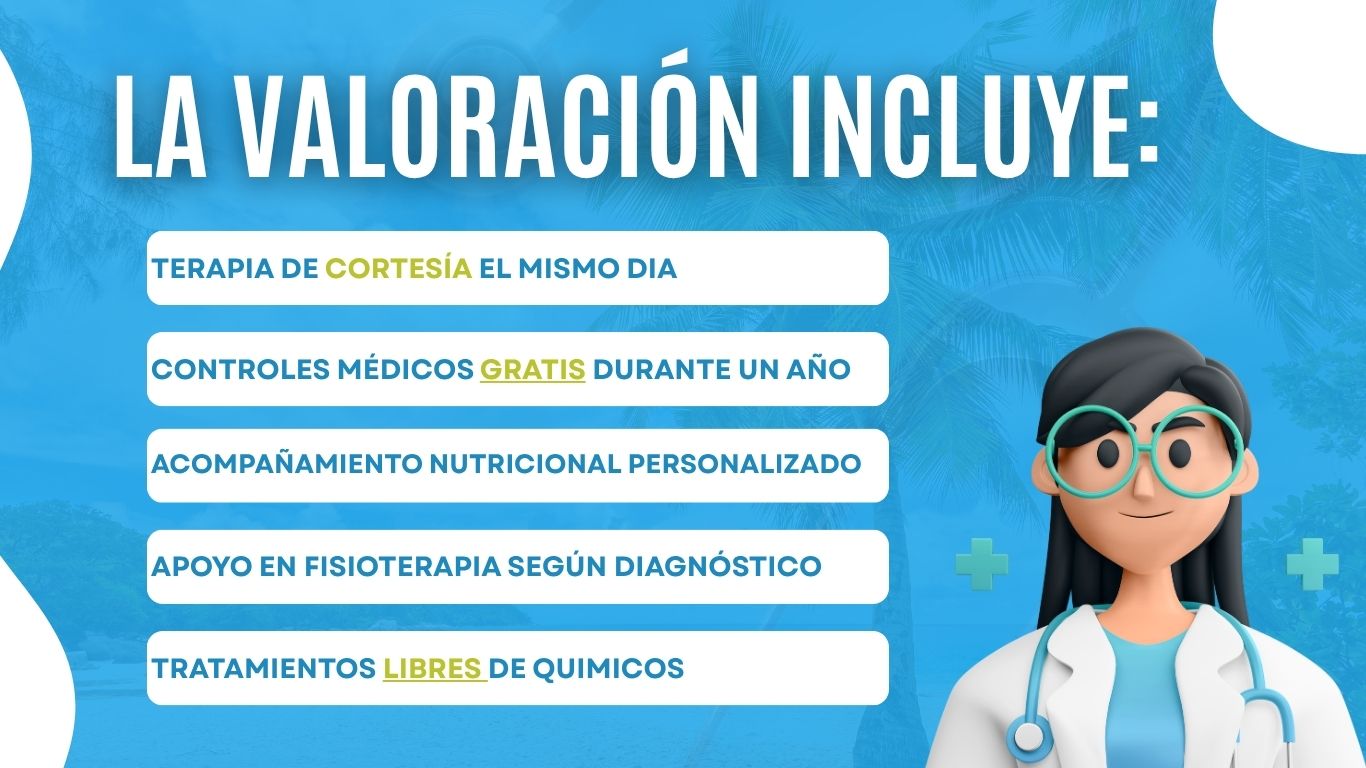 LA VALORACIÓN INCLUYE:

TERAPIA DE CORTESÍA EL MISMO DIA

CONTROLES MÉDICOS GRATIS DURANTE UN AÑO

ACOMPAÑAMIENTO NUTRICIONAL PERSONALIZADO

APOYO EN FISIOTERAPIA SEGÚN DIAGNÓSTICO

TRATAMIENTOS LIBRES DE QUIMICOS